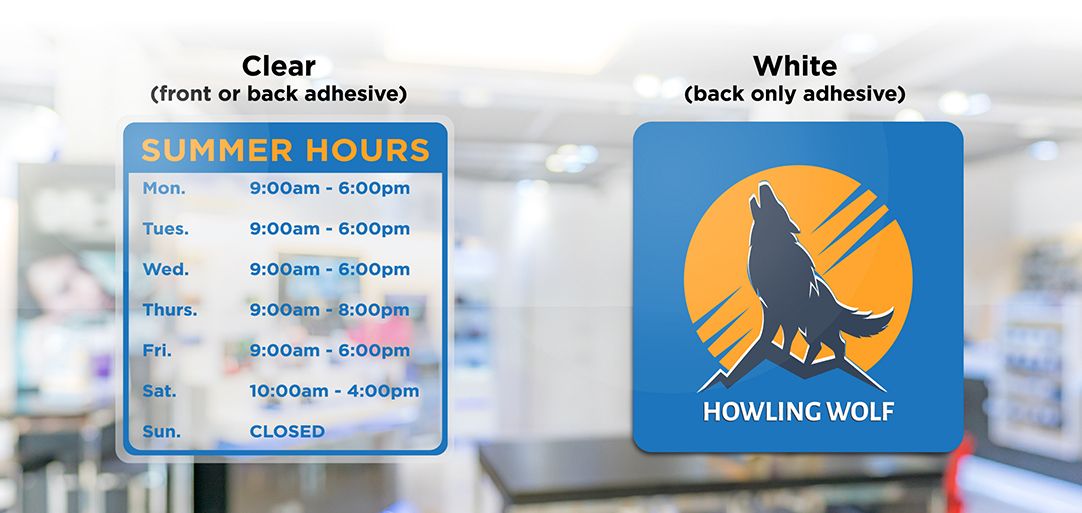 Clear
(front or back adhesive)

SUMMER HOURS

| Mon. | 9:00am - 6:00pm |
|---|---|
| Tues. | 9:00am - 6:00pm |
| Wed. | 9:00am - 6:00pm |
| Thurs. | 9:00am - 8:00pm |
| Fri. | 9:00am - 6:00pm |
| Sat. | 10:00am - 4:00pm |
| Sun. | CLOSED |

White
(back only adhesive)

HOWLING WOLF